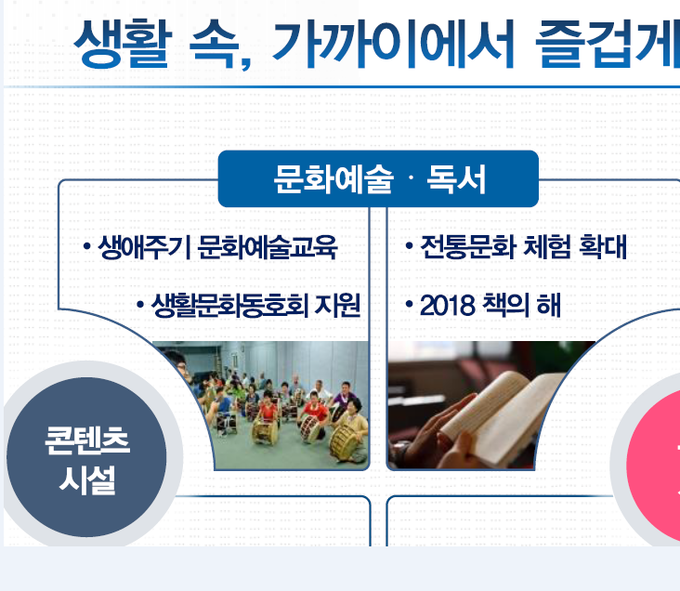 생활 속, 가까이에서 즐겁게

문화예술 · 독서

• 생애주기 문화예술교육

• 생활문화동호회 지원

• 전통문화 체험 확대

• 2018 책의 해

콘텐츠
시설